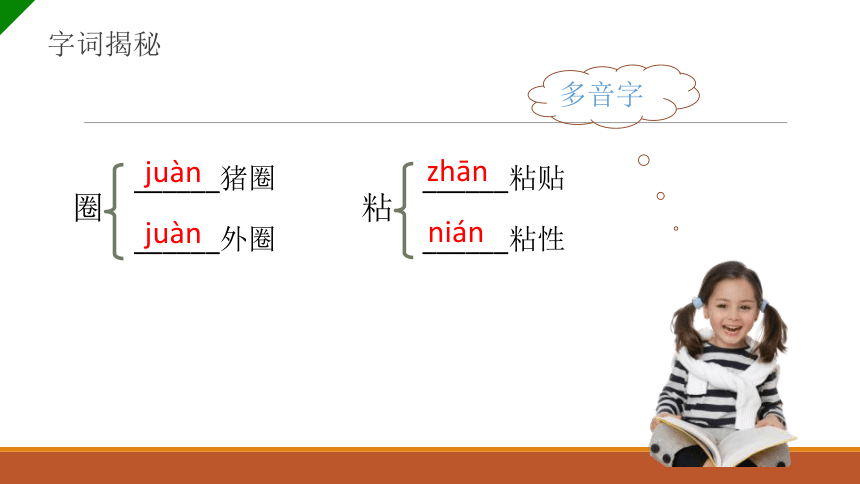 字词揭秘

多音字

圈 juàn 猪圈
juàn 外圈

粘 zhān 粘贴
nián 粘性